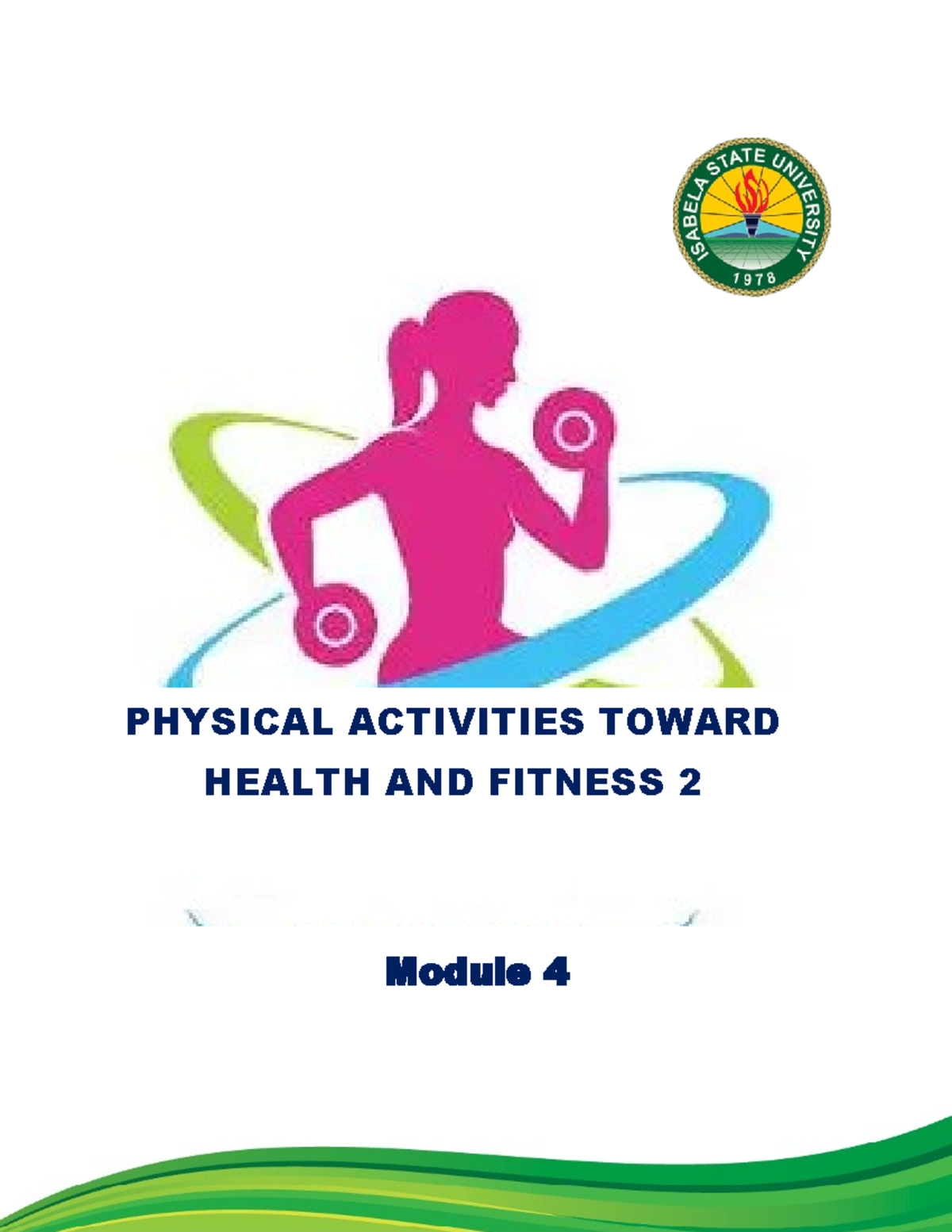 ISABELA STATE UNIVERSITY
1978

PHYSICAL ACTIVITIES TOWARD HEALTH AND FITNESS 2

Module 4